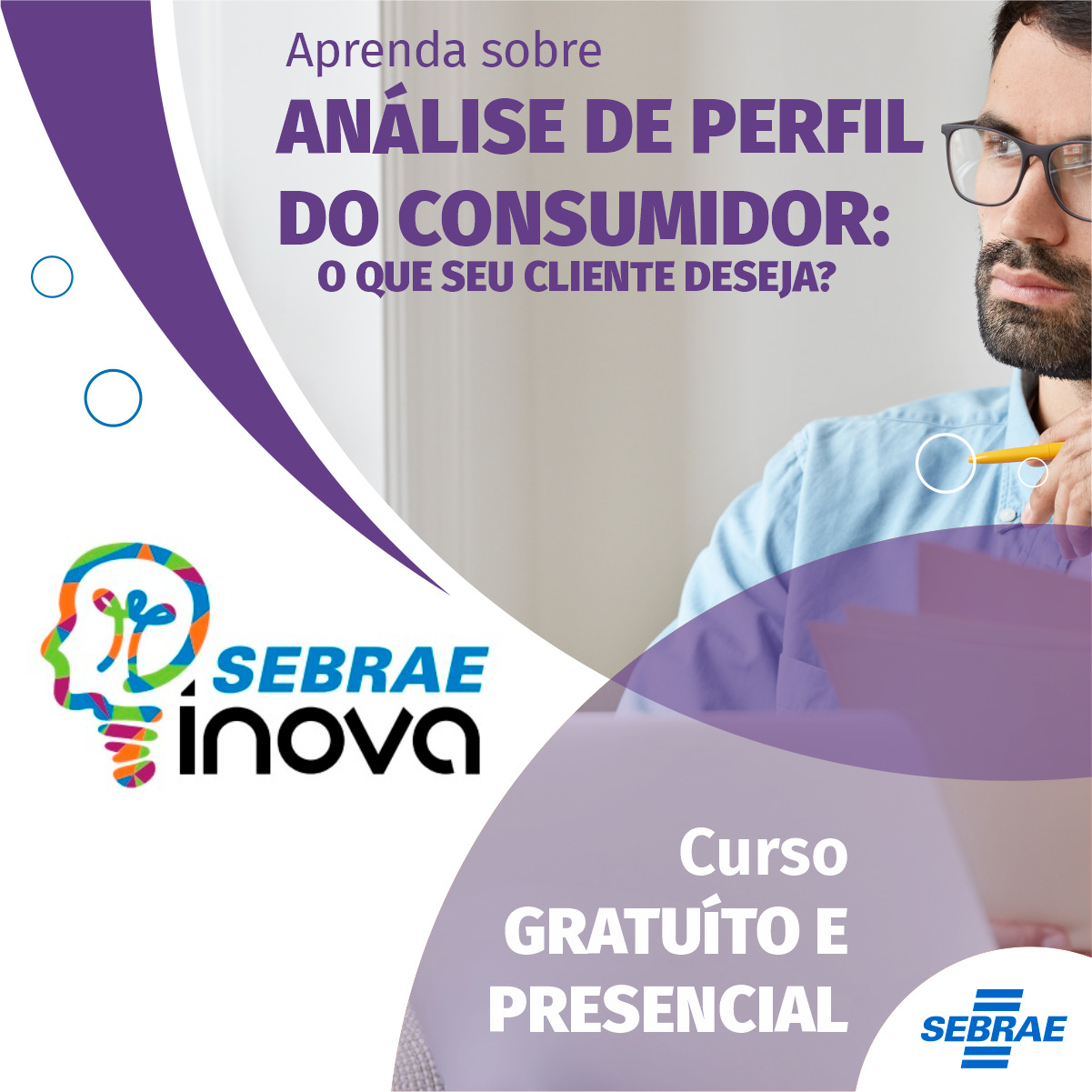 Aprenda sobre
ANÁLISE DE PERFIL DO CONSUMIDOR:
O QUE SEU CLIENTE DESEJA?

SEBRAE
inova

Curso
GRATUÍTO E PRESENCIAL

SEBRAE